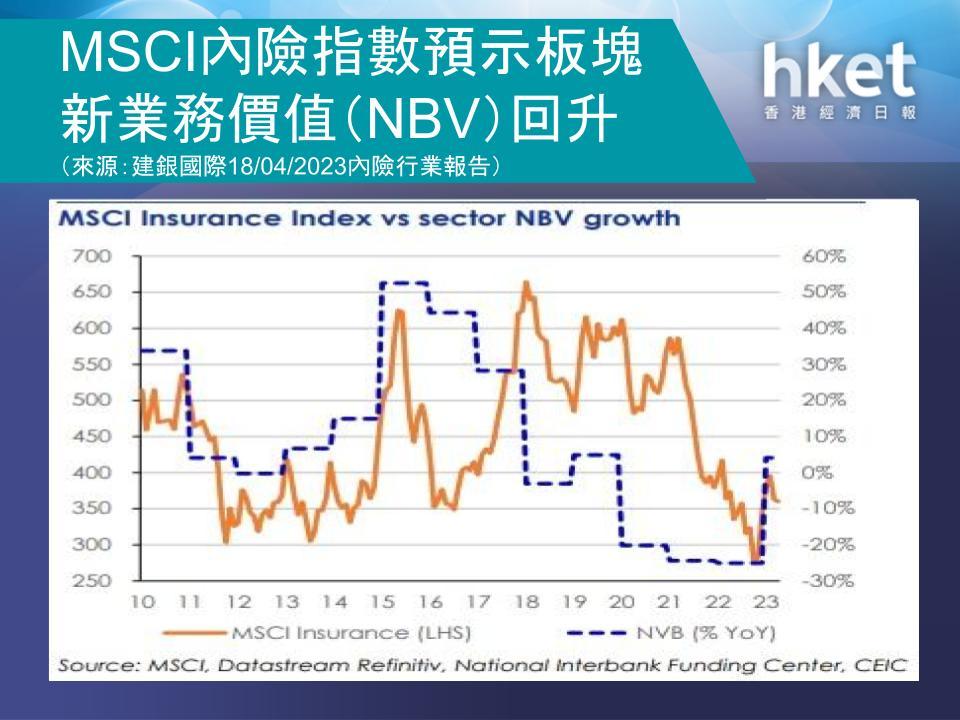 MSCI內險指數預示板塊新業務價值(NBV)回升

(來源:建銀國際18/04/2023內險行業報告)

hket
香港經濟日報

MSCI Insurance Index vs sector NBV growth

700
650
600
550
500
450
400
350
300
250

60%
50%
40%
30%
20%
10%
0%
-10%
-20%
-30%

10 11 12 13 14 15 16 17 18 19 20 21 22 23

MSCI Insurance (LHS)
NVB (% YoY)

Source: MSCI, Datastream Refinitiv, National Interbank Funding Center, CEIC